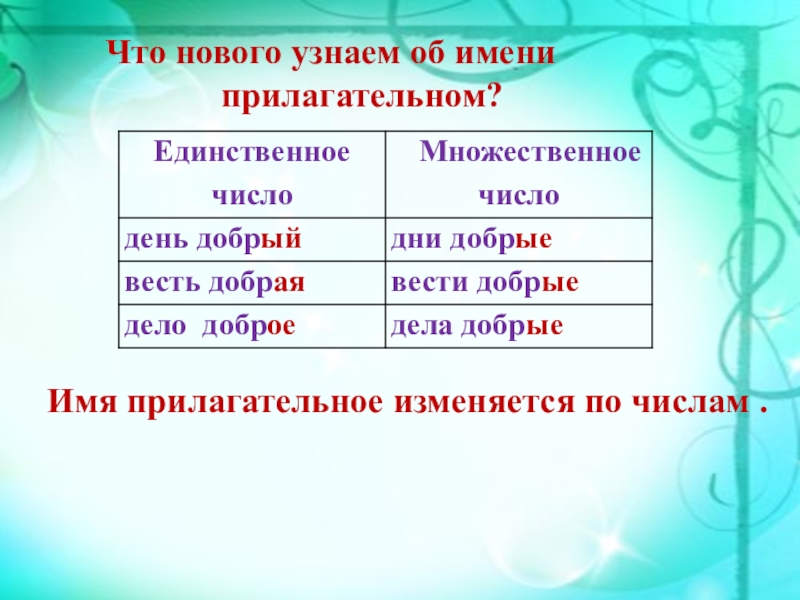 Что нового узнаем об имени прилагательном?

| Единственное число | Множественное число |
|---|---|
| день добрый | дни добрые |
| весть добрая | вести добрые |
| дело доброе | дела добрые |

Имя прилагательное изменяется по числам .